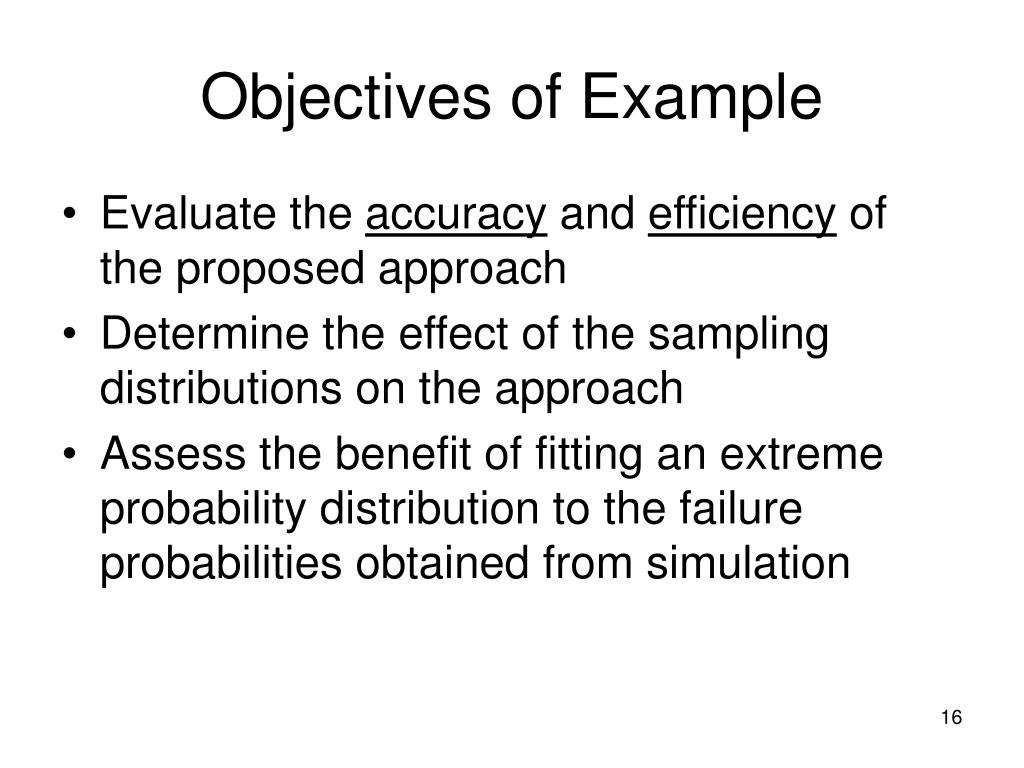 Objectives of Example

• Evaluate the accuracy and efficiency of the proposed approach
• Determine the effect of the sampling distributions on the approach
• Assess the benefit of fitting an extreme probability distribution to the failure probabilities obtained from simulation

16